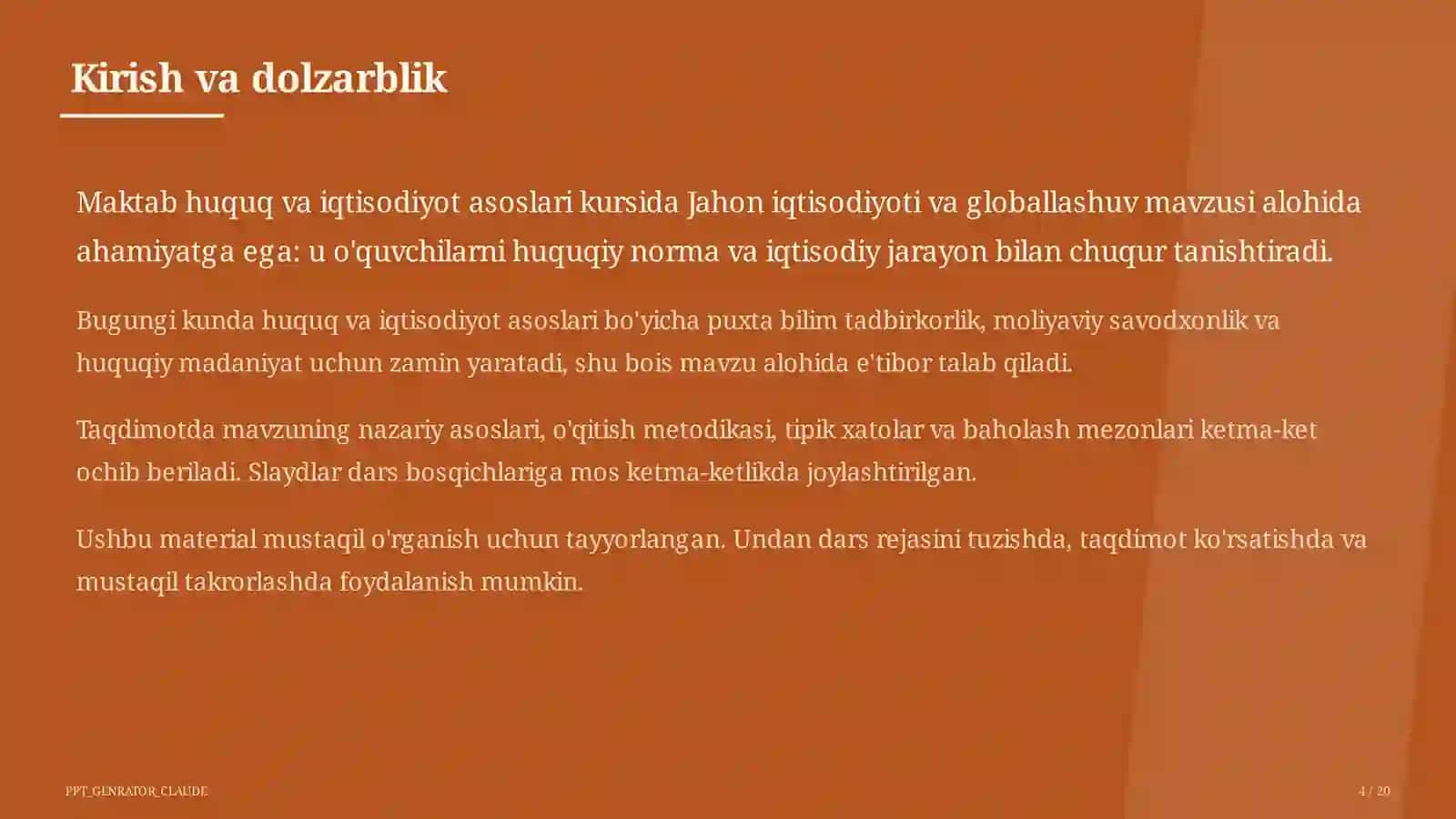 Kirish va dolzarblik

Maktab huquq va iqtisodiyot asoslari kursida Jahon iqtisodiyoti va globallashuv mavzusi alohida ahamiyatga ega: u o'quvchilarni huquqiy norma va iqtisodiy jarayon bilan chuqur tanishtiradi.

Bugungi kunda huquq va iqtisodiyot asoslari bo'yicha puxta bilim tadbirkorlik, moliyaviy savodxonlik va huquqiy madaniyat uchun zamin yaratadi, shu bois mavzu alohida e'tibor talab qiladi.

Taqdimotda mavzuning nazariy asoslari, o'qitish metodikasi, tipik xatolar va baholash mezonlari ketma-ket ochib beriladi. Slaydlar dars bosqichlariga mos ketma-ketlikda joylashtirilgan.

Ushbu material mustaqil o'rganish uchun tayyorlangan. Undan dars rejasini tuzishda, taqdimot ko'rsatishda va mustaqil takrorlashda foydalanish mumkin.

PPT_GENRATOR_CLAUDE

4 / 20